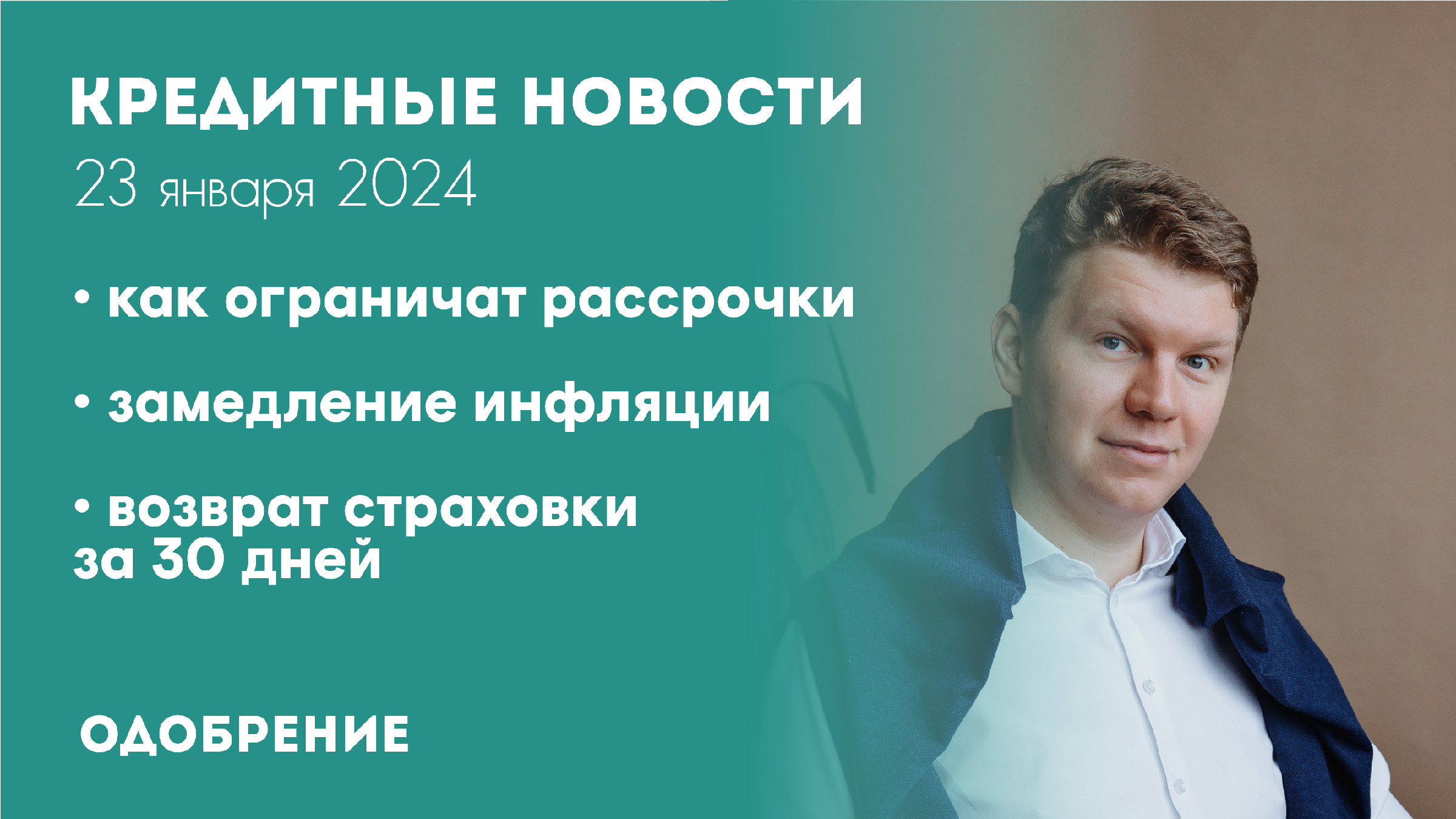 КРЕДИТНЫЕ НОВОСТИ
23 января 2024

• как ограничат рассрочки

• замедление инфляции

• возврат страховки за 30 дней

ОДОБРЕНИЕ